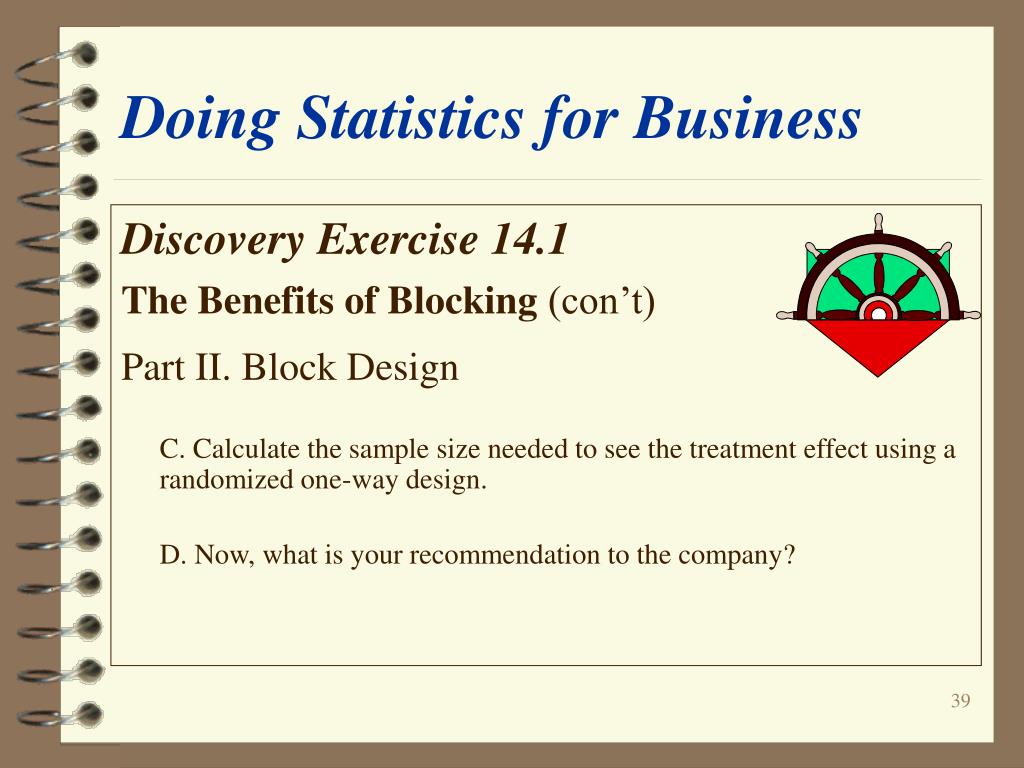 Doing Statistics for Business

Discovery Exercise 14.1

The Benefits of Blocking (con’t)

Part II. Block Design

C. Calculate the sample size needed to see the treatment effect using a randomized one-way design.

D. Now, what is your recommendation to the company?

39